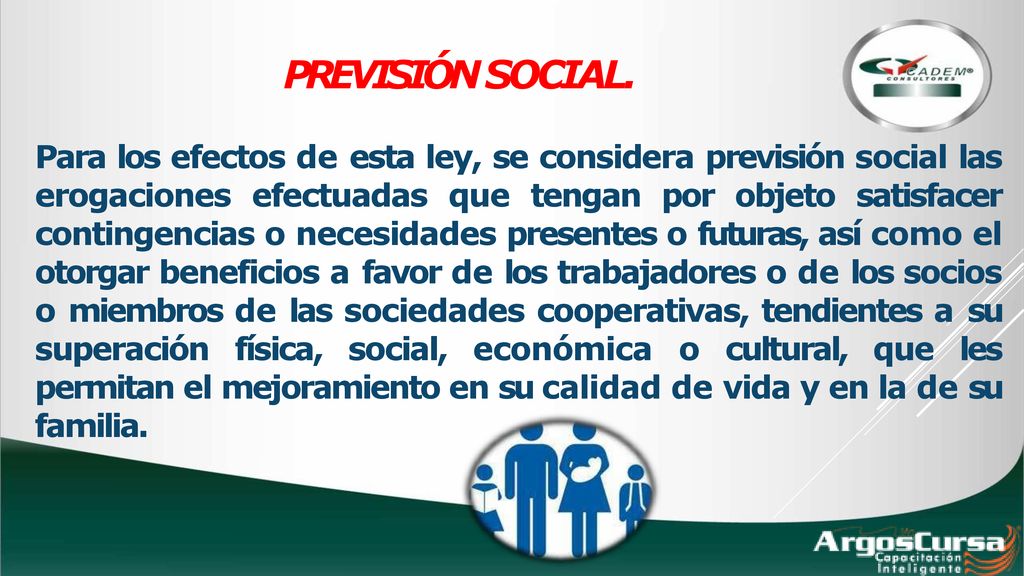 PREVISIÓN SOCIAL.

CADEM®
CONSULTORES

Para los efectos de esta ley, se considera previsión social las erogaciones efectuadas que tengan por objeto satisfacer contingencias o necesidades presentes o futuras, así como el otorgar beneficios a favor de los trabajadores o de los socios o miembros de las sociedades cooperativas, tendientes a su superación física, social, económica o cultural, que les permitan el mejoramiento en su calidad de vida y en la de su familia.

ArgosCursa
Capacitación
Inteligente